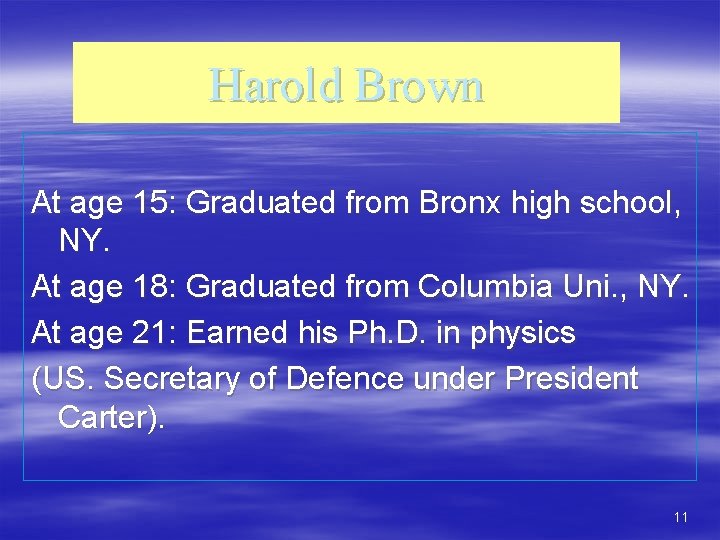 Harold Brown

At age 15: Graduated from Bronx high school, NY.

At age 18: Graduated from Columbia Uni., NY.

At age 21: Earned his Ph.D. in physics

(US. Secretary of Defence under President Carter).

11